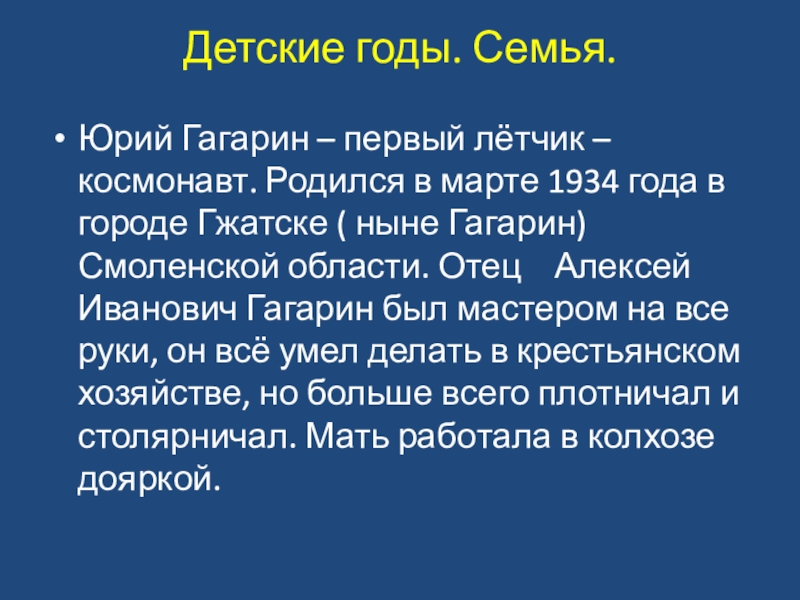 Детские годы. Семья.

• Юрий Гагарин – первый лётчик – космонавт. Родился в марте 1934 года в городе Гжатске ( ныне Гагарин) Смоленской области. Отец Алексей Иванович Гагарин был мастером на все руки, он всё умел делать в крестьянском хозяйстве, но больше всего плотничал и столярничал. Мать работала в колхозе дояркой.